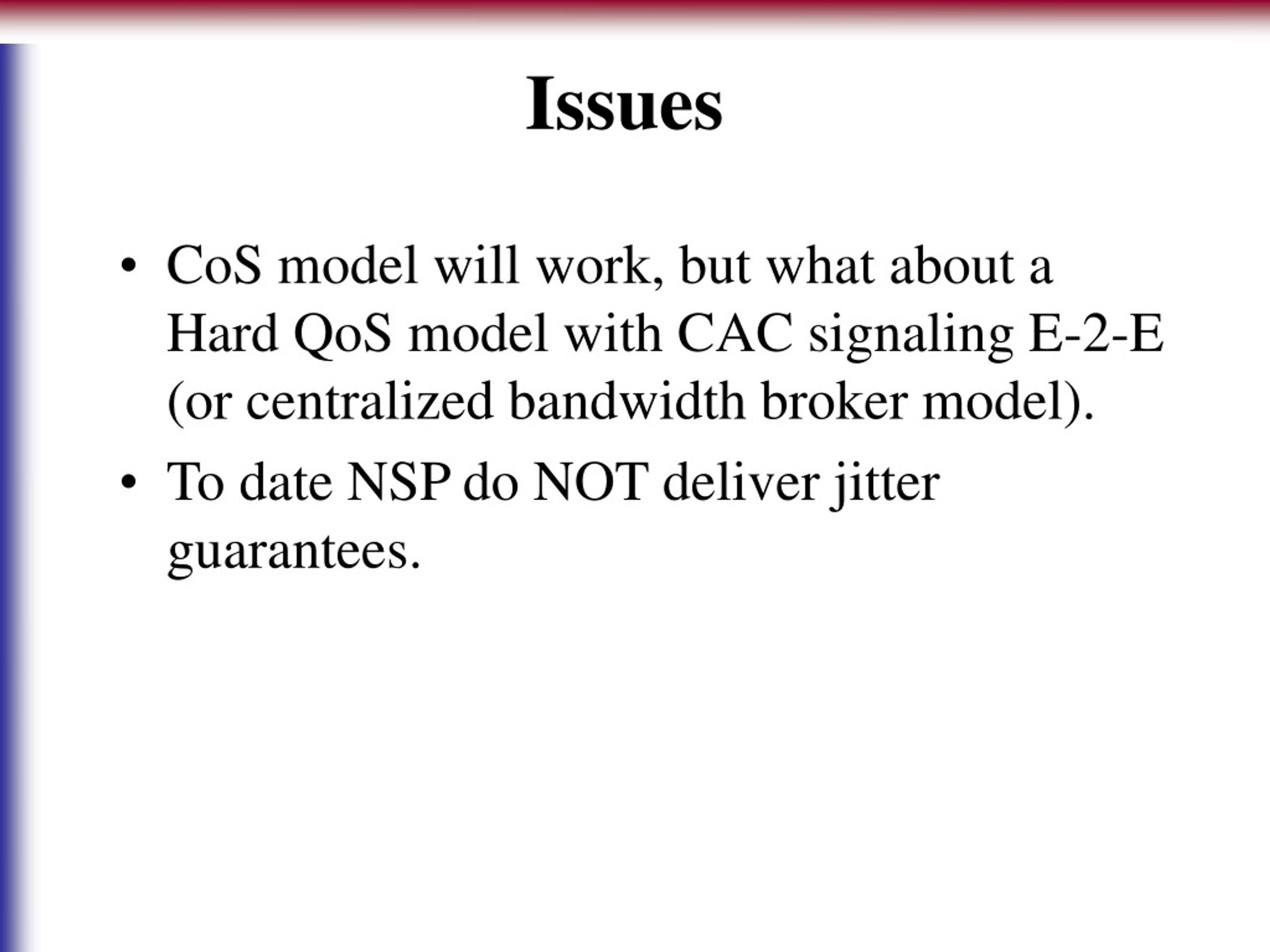 Issues

• CoS model will work, but what about a Hard QoS model with CAC signaling E-2-E (or centralized bandwidth broker model).

• To date NSP do NOT deliver jitter guarantees.